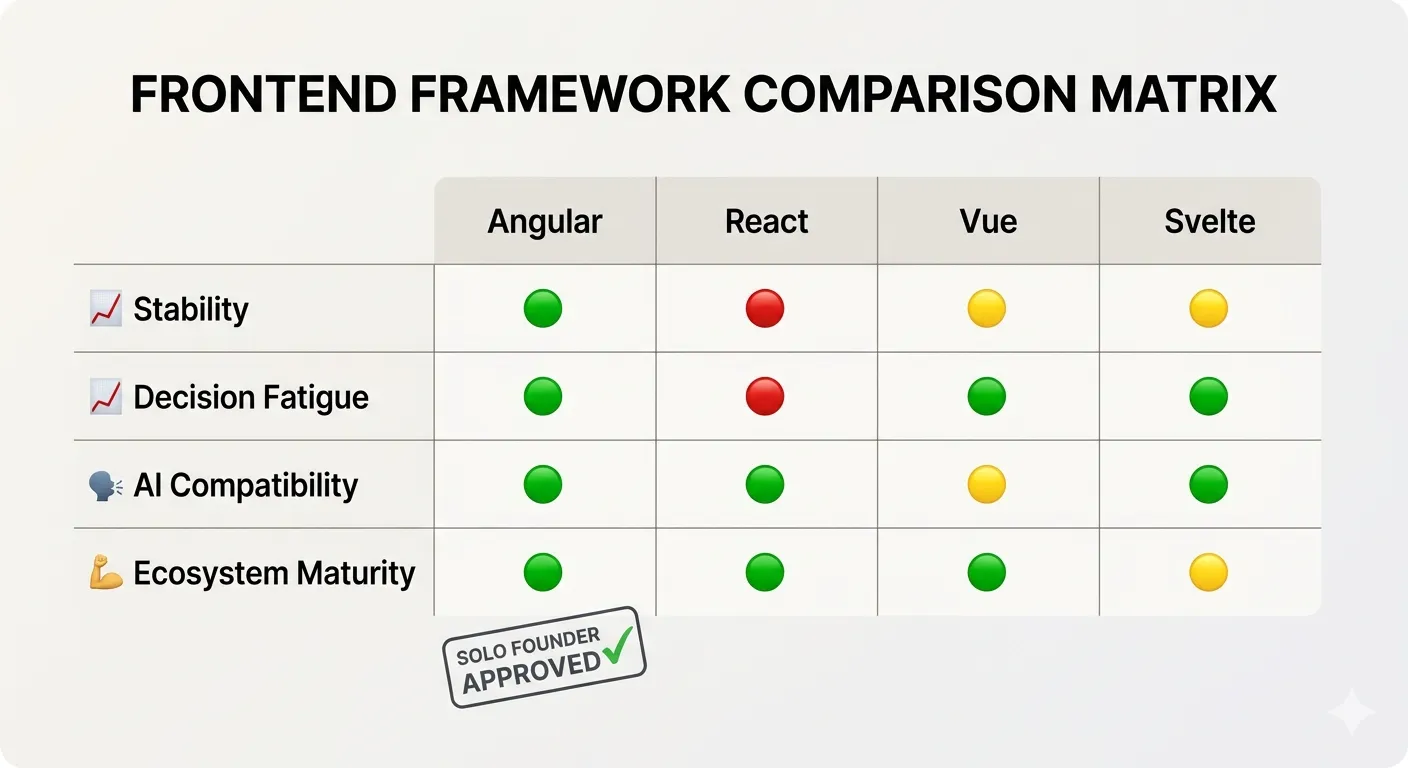 FRONTEND FRAMEWORK COMPARISON MATRIX

| | Angular | React | Vue | Svelte |
|---|---|---|---|---|
| 📈 Stability | 🟢 | 🔴 | 🟡 | 🟡 |
| 📈 Decision Fatigue | 🟢 | 🔴 | 🟢 | 🟢 |
| 🗣️ AI Compatibility | 🟢 | 🟢 | 🟡 | 🟢 |
| 💪 Ecosystem Maturity | 🟢 | 🟢 | 🟢 | 🟡 |

SOLO FOUNDER APPROVED ✓